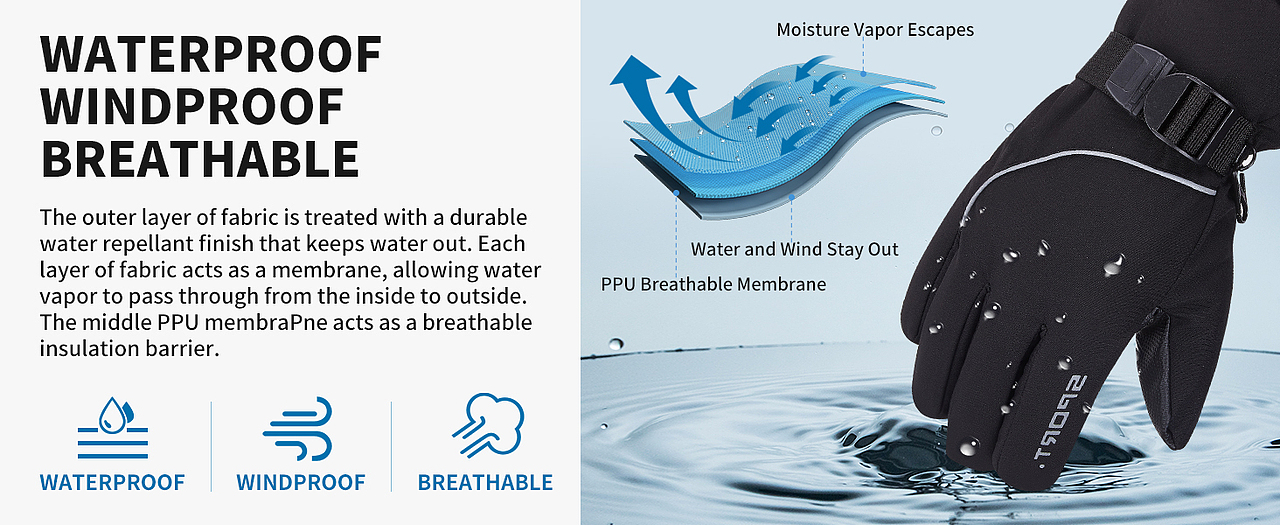 WATERPROOF
WINDPROOF
BREATHABLE

The outer layer of fabric is treated with a durable water repellant finish that keeps water out. Each layer of fabric acts as a membrane, allowing water vapor to pass through from the inside to outside. The middle PPU membraPne acts as a breathable insulation barrier.

WATERPROOF

WINDPROOF

BREATHABLE

Moisture Vapor Escapes

Water and Wind Stay Out

PPU Breathable Membrane

SPORT